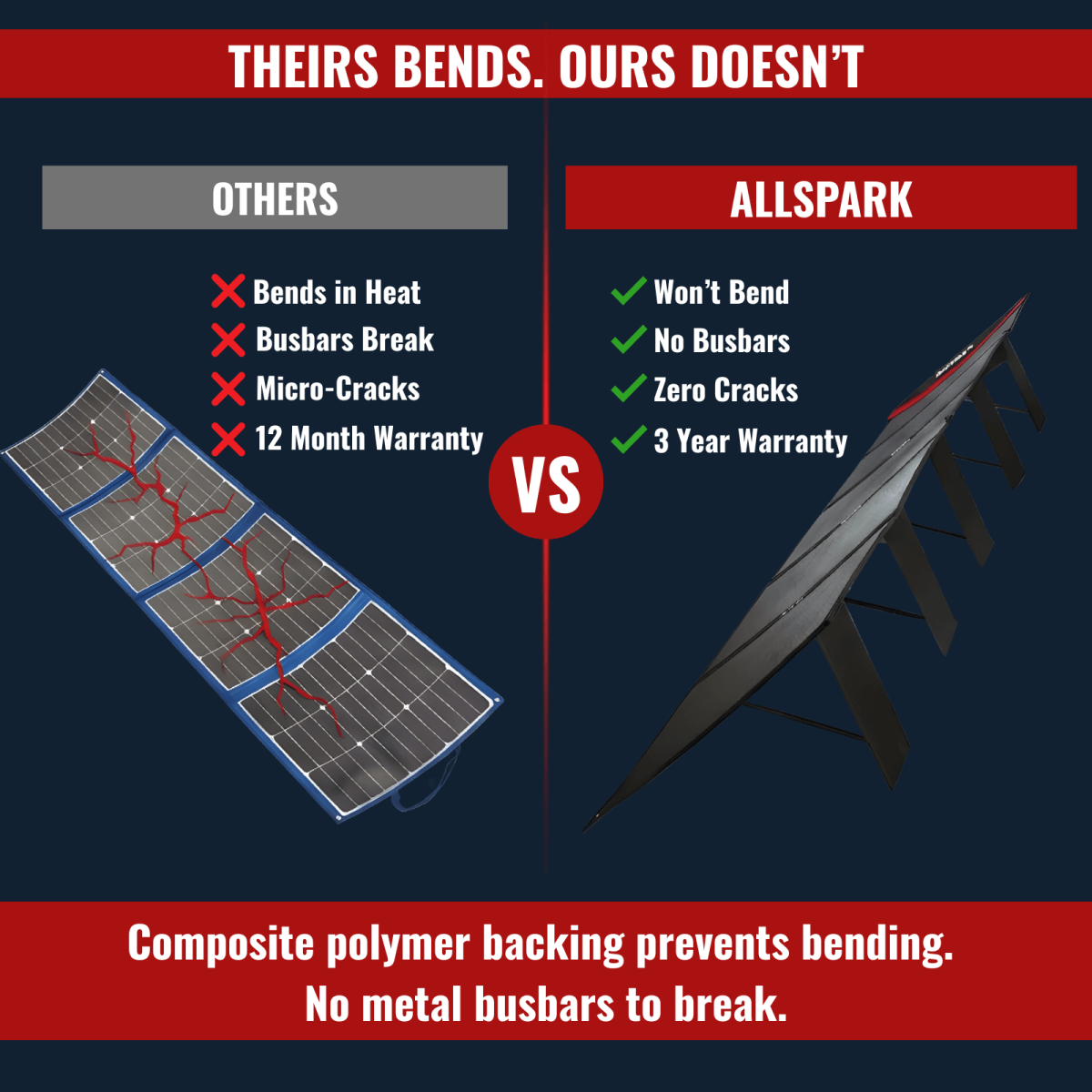 THEIRS BENDS. OURS DOESN'T

OTHERS

Bends in Heat
Busbars Break
Micro-Cracks
12 Month Warranty

VS

ALLSPARK

Won't Bend
No Busbars
Zero Cracks
3 Year Warranty

Composite polymer backing prevents bending. No metal busbars to break.